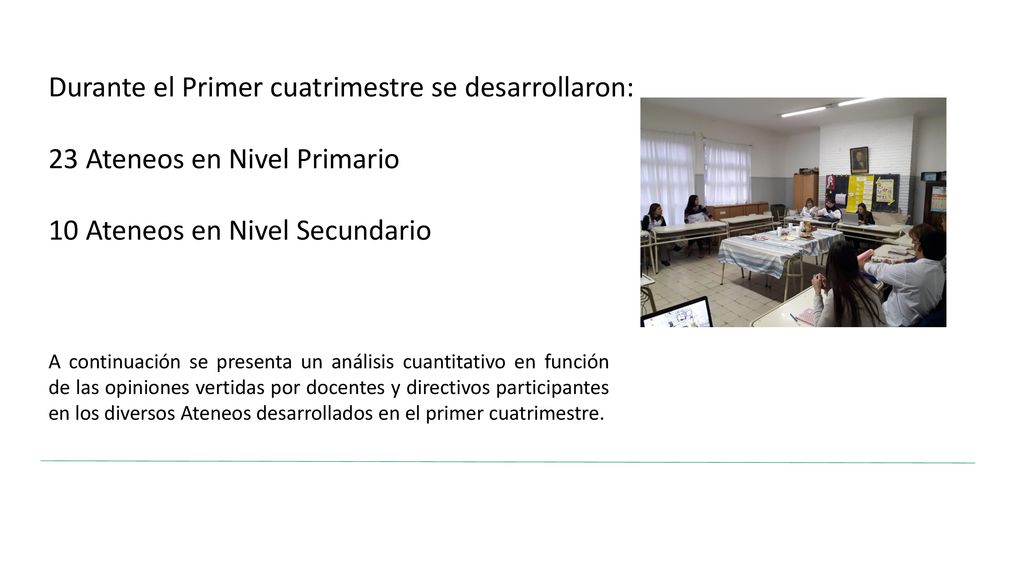 Durante el Primer cuatrimestre se desarrollaron:

23 Ateneos en Nivel Primario

10 Ateneos en Nivel Secundario

A continuación se presenta un análisis cuantitativo en función de las opiniones vertidas por docentes y directivos participantes en los diversos Ateneos desarrollados en el primer cuatrimestre.